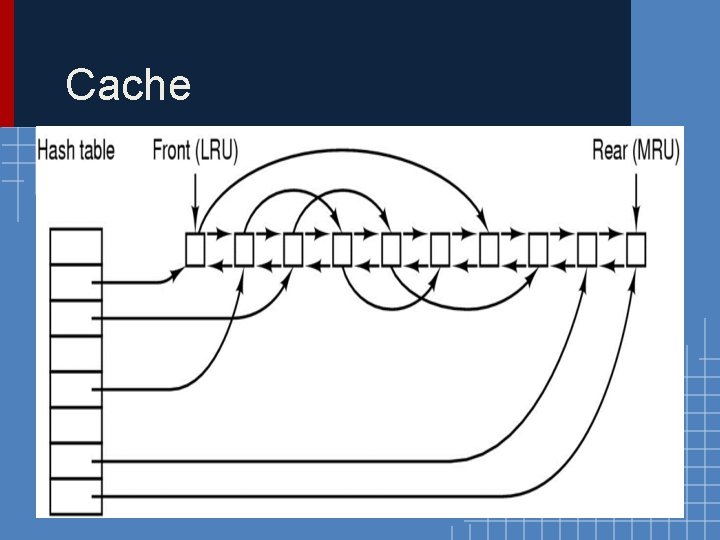 Cache

Hash table

Front (LRU)

Rear (MRU)